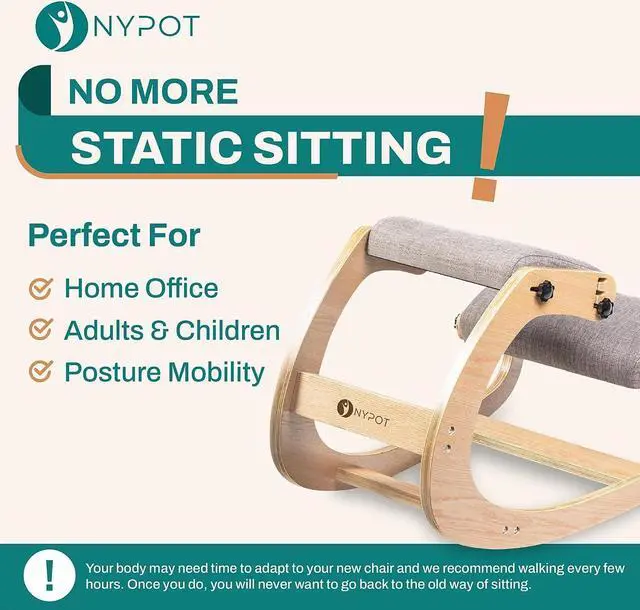 NYPOT

NO MORE
STATIC SITTING !

Perfect For

Home Office
Adults & Children
Posture Mobility

NYPOT

!
Your body may need time to adapt to your new chair and we recommend walking every few hours. Once you do, you will never want to go back to the old way of sitting.